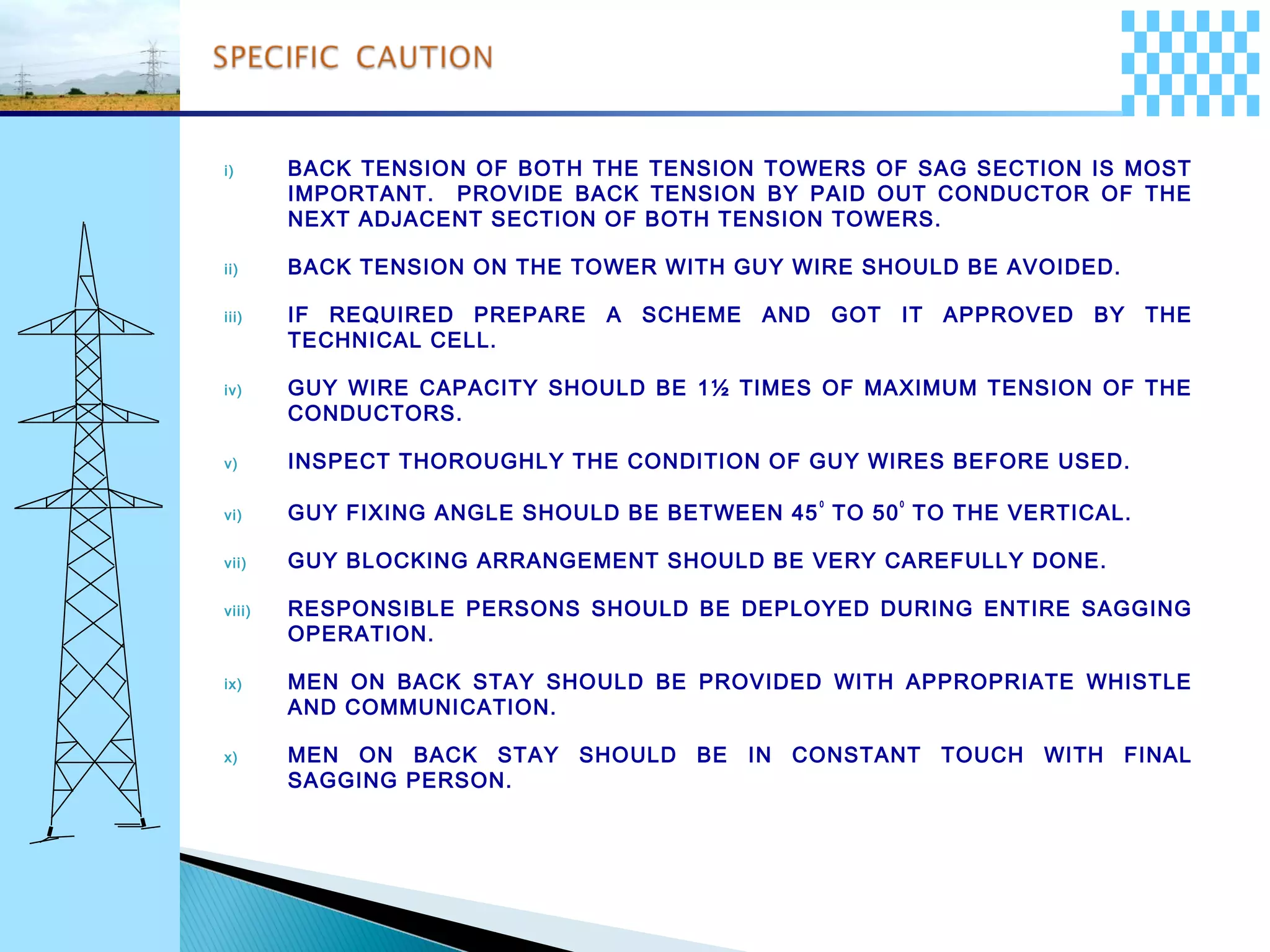 SPECIFIC CAUTION

i) BACK TENSION OF BOTH THE TENSION TOWERS OF SAG SECTION IS MOST IMPORTANT. PROVIDE BACK TENSION BY PAID OUT CONDUCTOR OF THE NEXT ADJACENT SECTION OF BOTH TENSION TOWERS.

ii) BACK TENSION ON THE TOWER WITH GUY WIRE SHOULD BE AVOIDED.

iii) IF REQUIRED PREPARE A SCHEME AND GOT IT APPROVED BY THE TECHNICAL CELL.

iv) GUY WIRE CAPACITY SHOULD BE 1½ TIMES OF MAXIMUM TENSION OF THE CONDUCTORS.

v) INSPECT THOROUGHLY THE CONDITION OF GUY WIRES BEFORE USED.

vi) GUY FIXING ANGLE SHOULD BE BETWEEN $45^0$ TO $50^0$ TO THE VERTICAL.

vii) GUY BLOCKING ARRANGEMENT SHOULD BE VERY CAREFULLY DONE.

viii) RESPONSIBLE PERSONS SHOULD BE DEPLOYED DURING ENTIRE SAGGING OPERATION.

ix) MEN ON BACK STAY SHOULD BE PROVIDED WITH APPROPRIATE WHISTLE AND COMMUNICATION.

x) MEN ON BACK STAY SHOULD BE IN CONSTANT TOUCH WITH FINAL SAGGING PERSON.